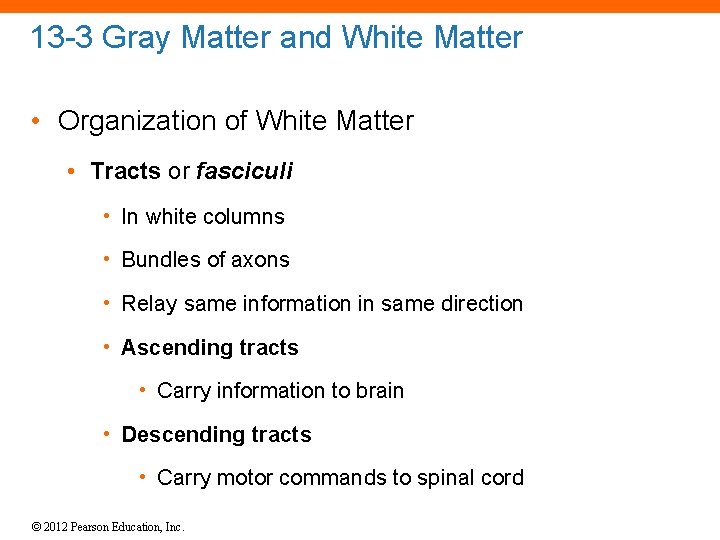 13-3 Gray Matter and White Matter

• Organization of White Matter

• Tracts or fasciculi

• In white columns

• Bundles of axons

• Relay same information in same direction

• Ascending tracts

• Carry information to brain

• Descending tracts

• Carry motor commands to spinal cord

© 2012 Pearson Education, Inc.